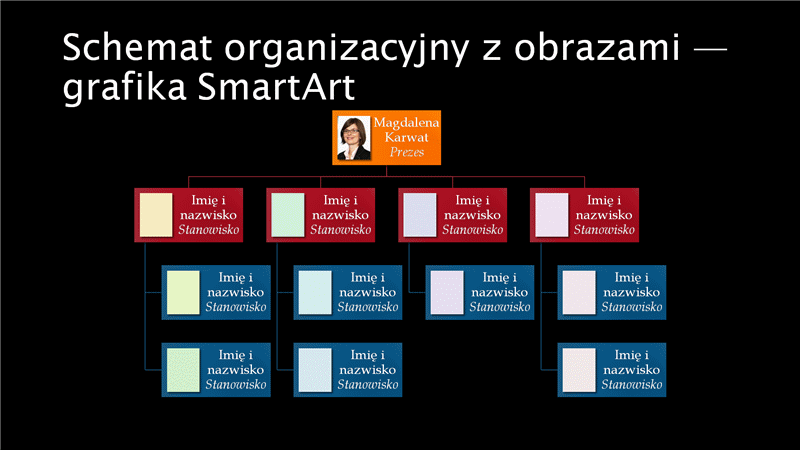 Schemat organizacyjny z obrazami — grafika SmartArt

Magdalena Karwat
Prezes

Imię i nazwisko
Stanowisko

Imię i nazwisko
Stanowisko

Imię i nazwisko
Stanowisko

Imię i nazwisko
Stanowisko

Imię i nazwisko
Stanowisko

Imię i nazwisko
Stanowisko

Imię i nazwisko
Stanowisko

Imię i nazwisko
Stanowisko

Imię i nazwisko
Stanowisko

Imię i nazwisko
Stanowisko

Imię i nazwisko
Stanowisko